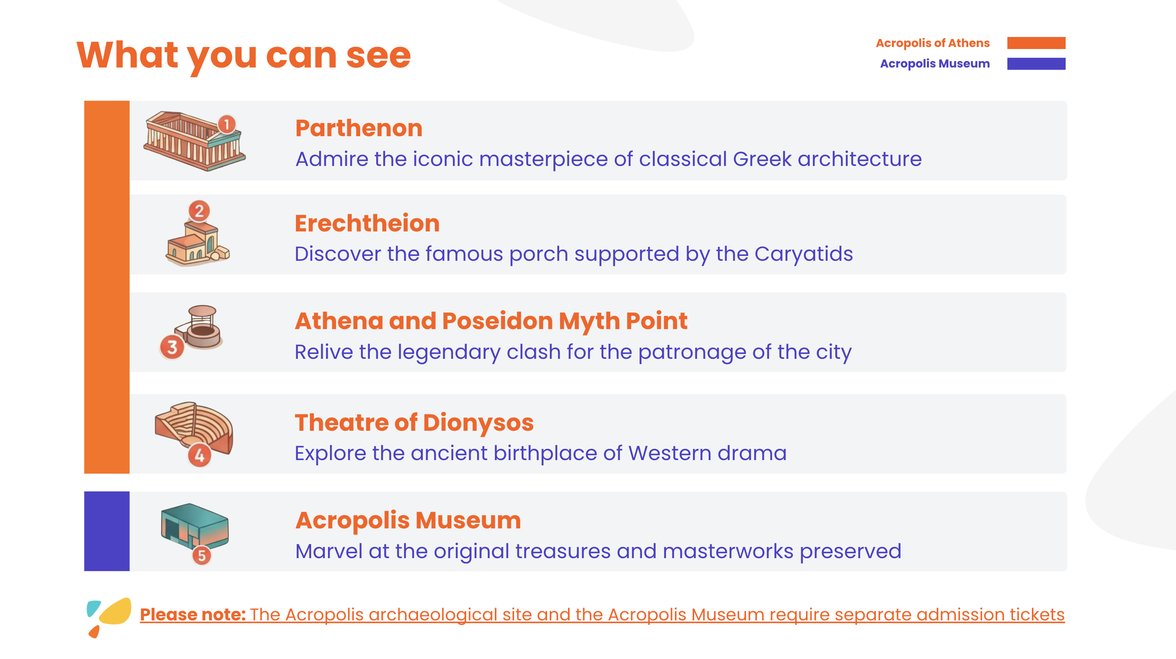 What you can see

Acropolis of Athens
Acropolis Museum

1
Parthenon
Admire the iconic masterpiece of classical Greek architecture

2
Erechtheion
Discover the famous porch supported by the Caryatids

3
Athena and Poseidon Myth Point
Relive the legendary clash for the patronage of the city

4
Theatre of Dionysos
Explore the ancient birthplace of Western drama

5
Acropolis Museum
Marvel at the original treasures and masterworks preserved

Please note: The Acropolis archaeological site and the Acropolis Museum require separate admission tickets